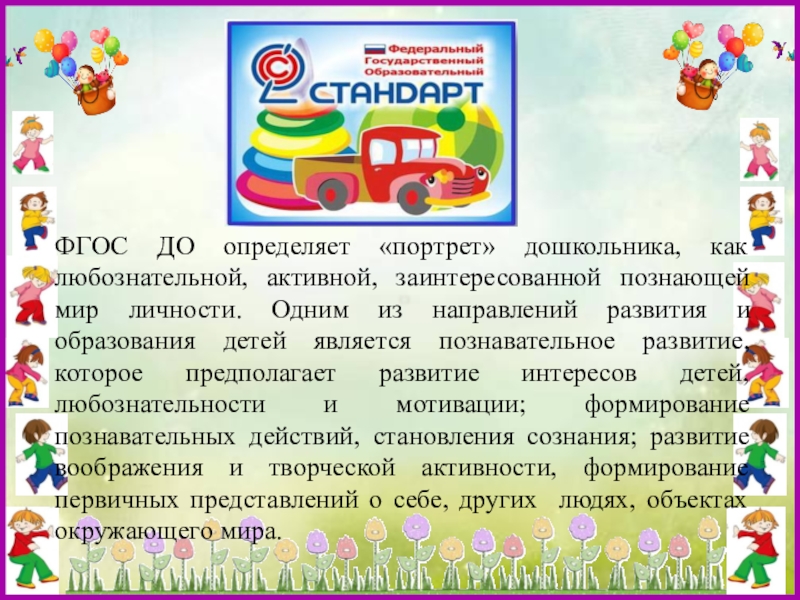 Федеральный Государственный Образовательный
СТАНДАРТ

ФГОС ДО определяет «портрет» дошкольника, как любознательной, активной, заинтересованной познающей мир личности. Одним из направлений развития и образования детей является познавательное развитие, которое предполагает развитие интересов детей, любознательности и мотивации; формирование познавательных действий, становления сознания; развитие воображения и творческой активности, формирование первичных представлений о себе, других людях, объектах окружающего мира.